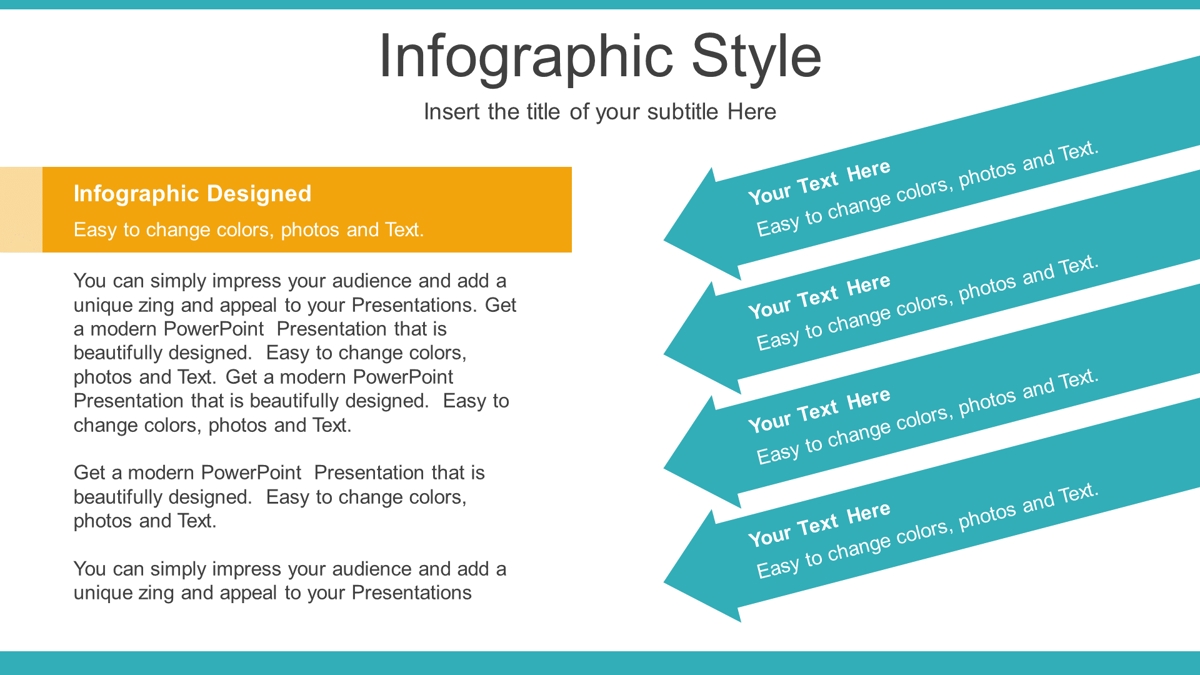 Infographic Style

Insert the title of your subtitle Here

Infographic Designed

Easy to change colors, photos and Text.

You can simply impress your audience and add a unique zing and appeal to your Presentations. Get a modern PowerPoint Presentation that is beautifully designed. Easy to change colors, photos and Text. Get a modern PowerPoint Presentation that is beautifully designed. Easy to change colors, photos and Text.

Get a modern PowerPoint Presentation that is beautifully designed. Easy to change colors, photos and Text.

You can simply impress your audience and add a unique zing and appeal to your Presentations

Your Text Here
Easy to change colors, photos and Text.

Your Text Here
Easy to change colors, photos and Text.

Your Text Here
Easy to change colors, photos and Text.

Your Text Here
Easy to change colors, photos and Text.